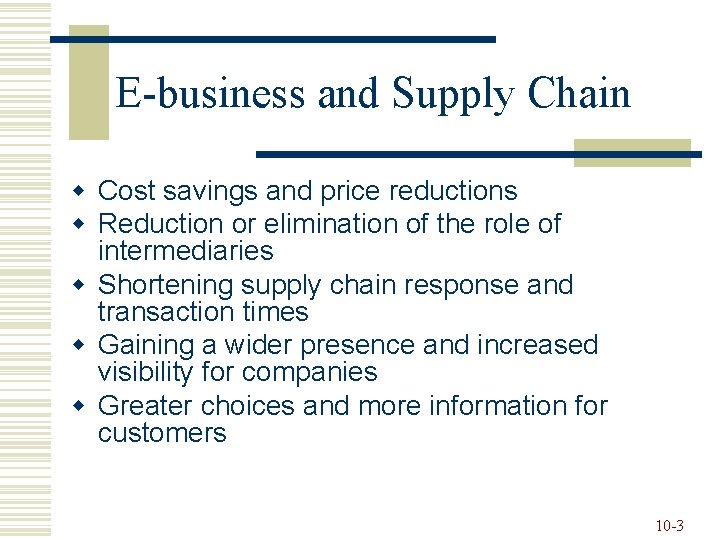 E-business and Supply Chain

- Cost savings and price reductions
- Reduction or elimination of the role of intermediaries
- Shortening supply chain response and transaction times
- Gaining a wider presence and increased visibility for companies
- Greater choices and more information for customers

10-3